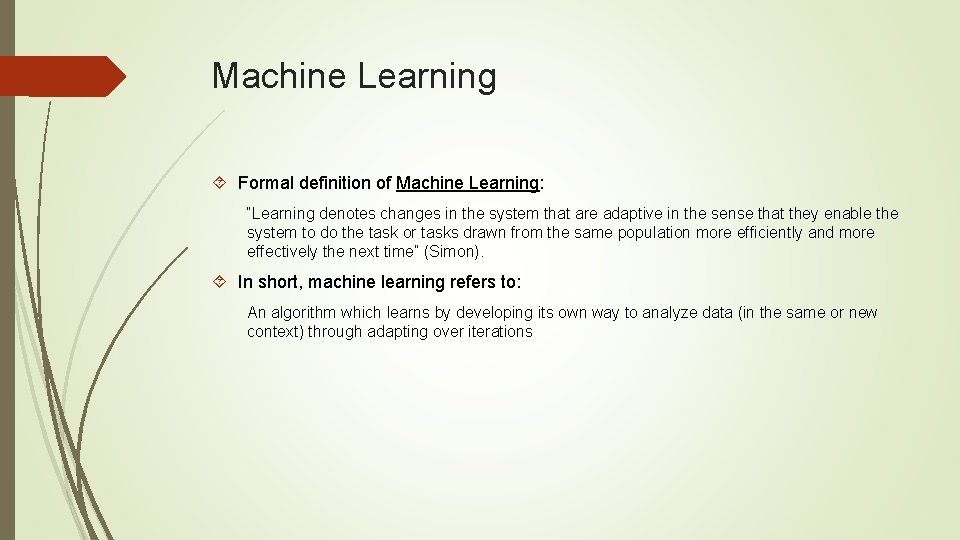 Machine Learning

Formal definition of Machine Learning:

"Learning denotes changes in the system that are adaptive in the sense that they enable the system to do the task or tasks drawn from the same population more efficiently and more effectively the next time" (Simon).

In short, machine learning refers to:

An algorithm which learns by developing its own way to analyze data (in the same or new context) through adapting over iterations